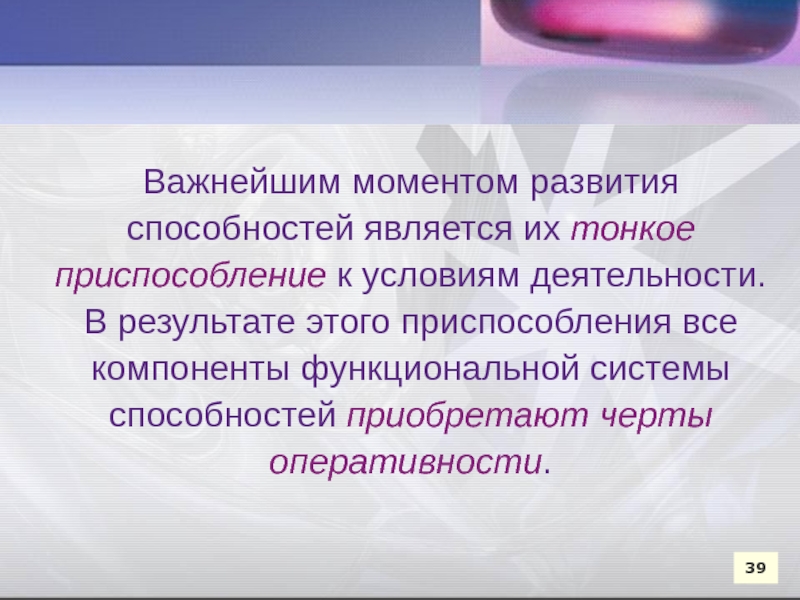 Важнейшим моментом развития способностей является их тонкое приспособление к условиям деятельности. В результате этого приспособления все компоненты функциональной системы способностей приобретают черты оперативности.

39